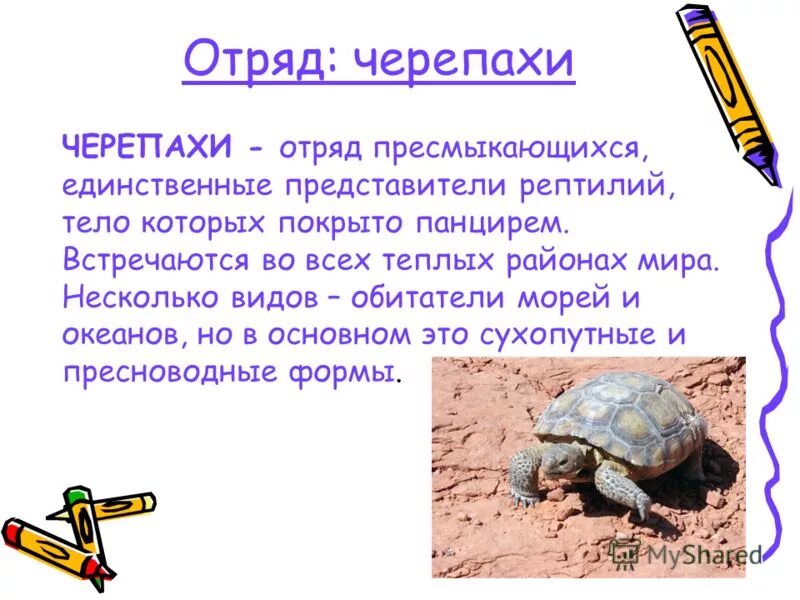 Отряд: черепахи

ЧЕРЕПАХИ - отряд пресмыкающихся, единственные представители рептилий, тело которых покрыто панцирем. Встречаются во всех теплых районах мира. Несколько видов – обитатели морей и океанов, но в основном это сухопутные и пресноводные формы.

MyShared